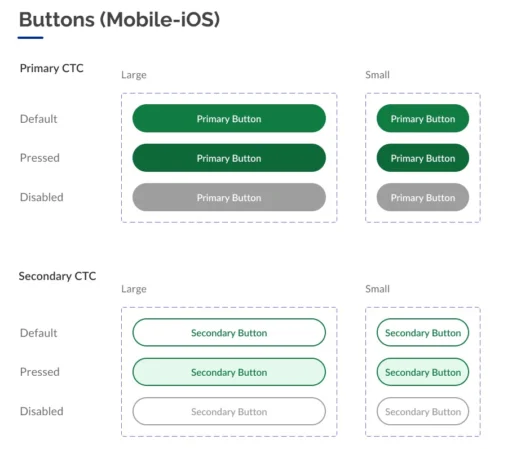 Buttons (Mobile-iOS)

Primary CTC

Large

Small

Default
Primary Button
Primary Button

Pressed
Primary Button
Primary Button

Disabled
Primary Button
Primary Button

Secondary CTC

Large

Small

Default
Secondary Button
Secondary Button

Pressed
Secondary Button
Secondary Button

Disabled
Secondary Button
Secondary Button